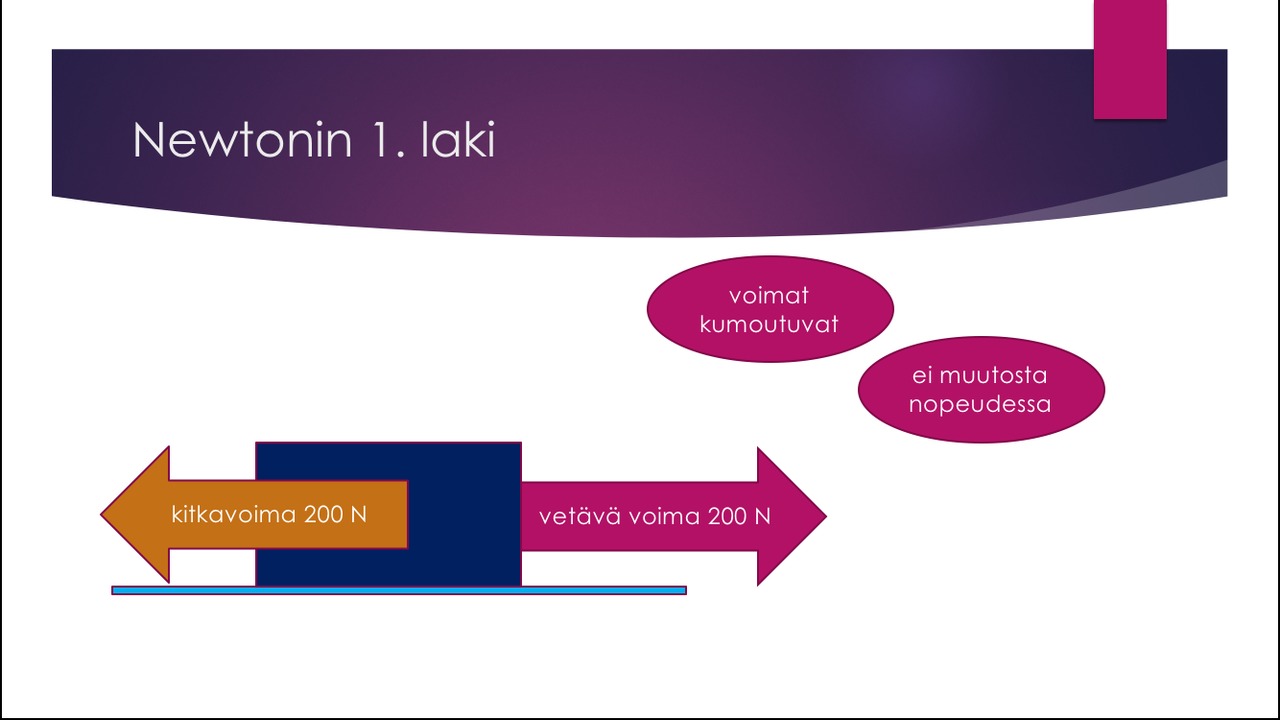 Newtonin 1. laki

voimat kumoutuvat

ei muutosta nopeudessa

kitkavoima 200 N

vetävä voima 200 N